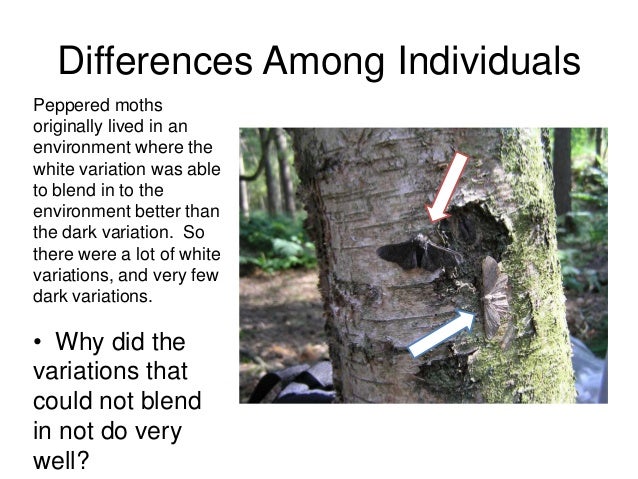 Differences Among Individuals

Peppered moths originally lived in an environment where the white variation was able to blend in to the environment better than the dark variation. So there were a lot of white variations, and very few dark variations.

• Why did the variations that could not blend in not do very well?